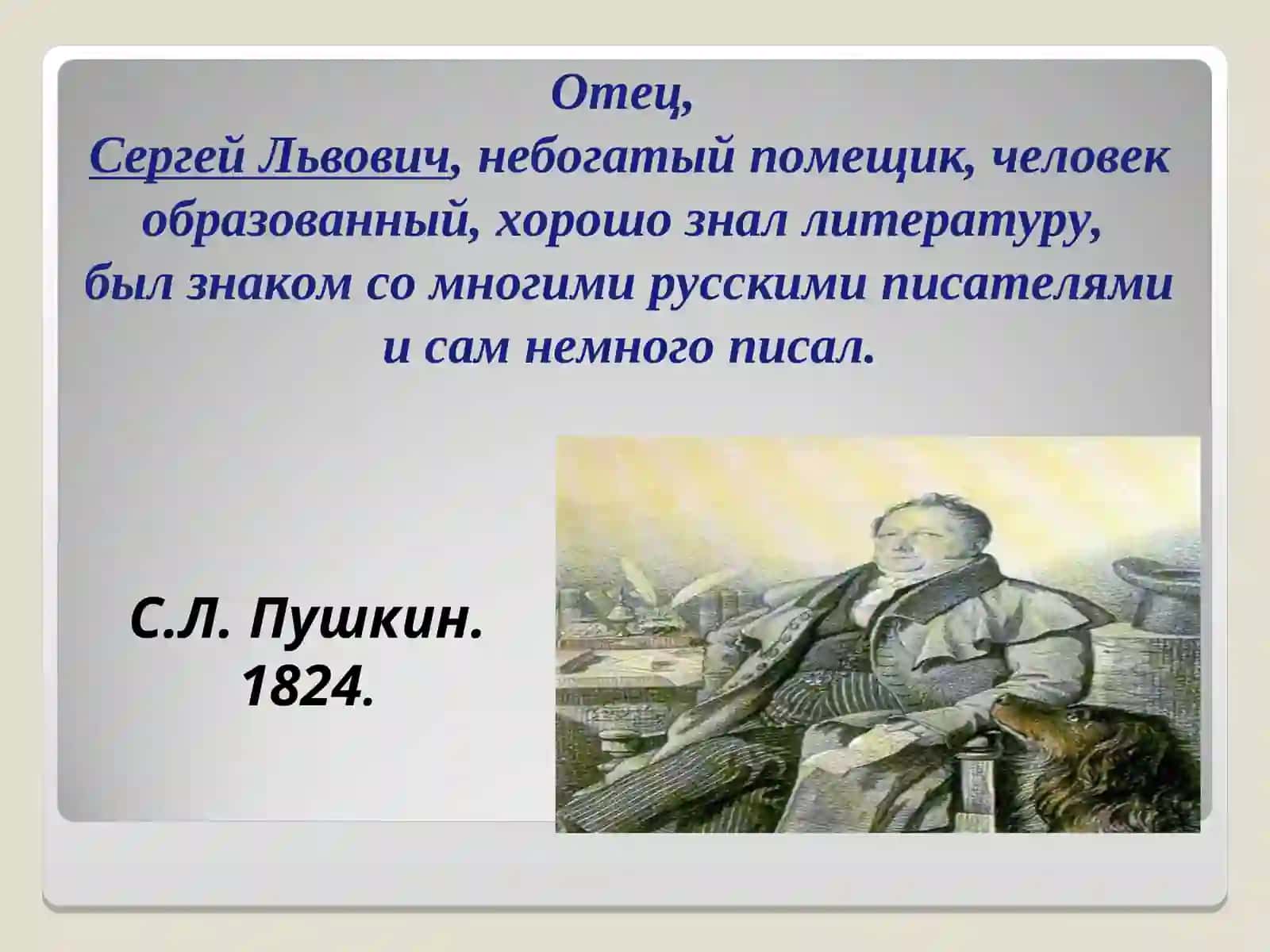 Отец,
Сергей Львович, небогатый помещик, человек образованный, хорошо знал литературу, был знаком со многими русскими писателями и сам немного писал.

С.Л. Пушкин.
1824.